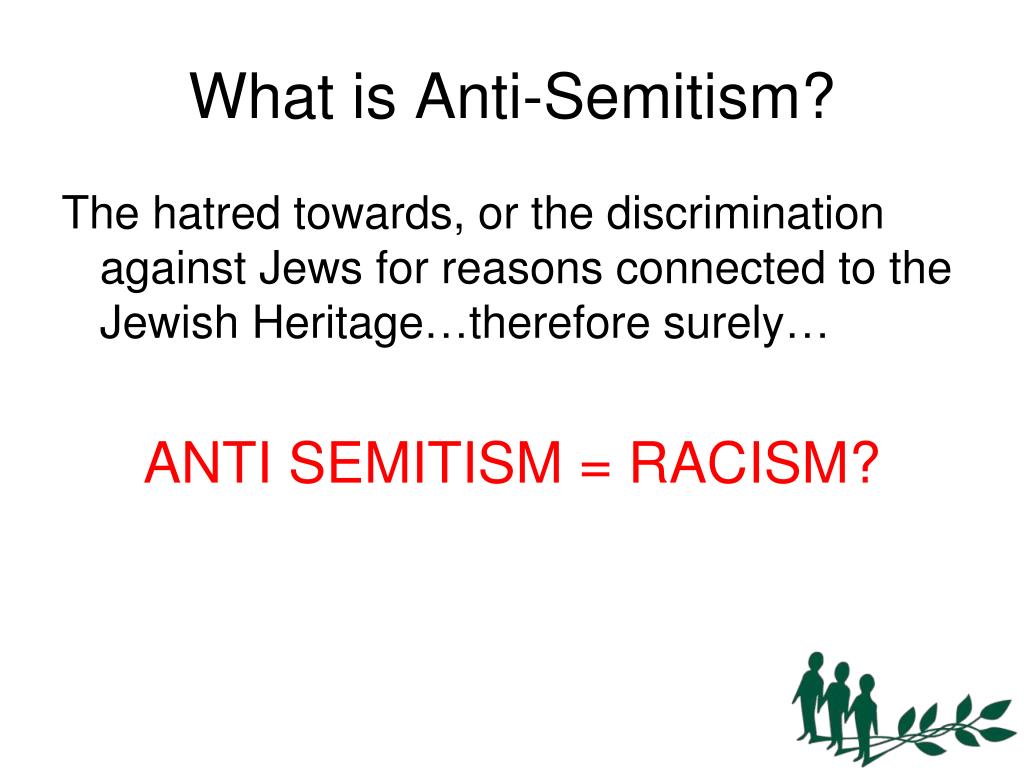 What is Anti-Semitism?

The hatred towards, or the discrimination against Jews for reasons connected to the Jewish Heritage…therefore surely…

ANTI SEMITISM = RACISM?